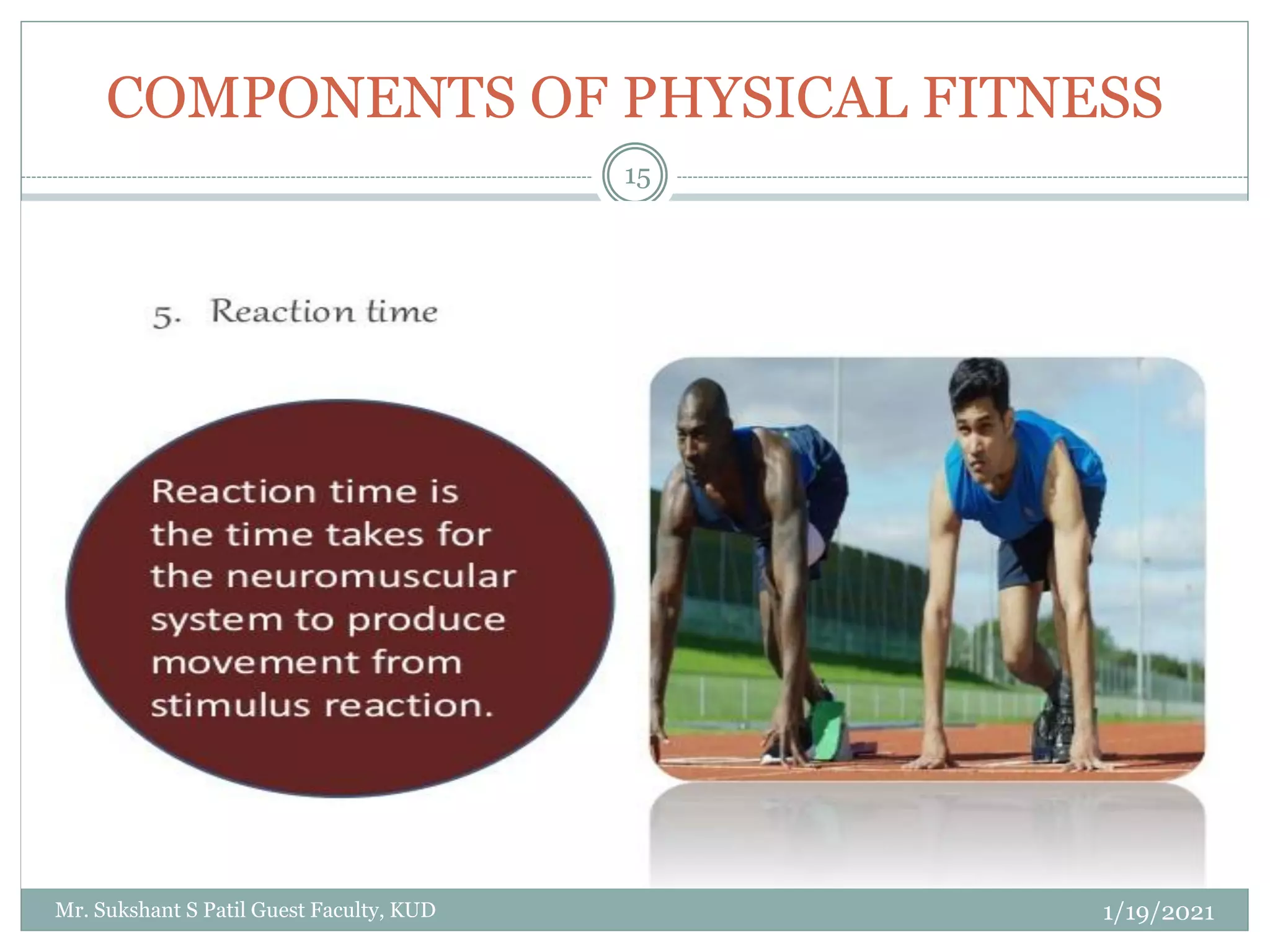 COMPONENTS OF PHYSICAL FITNESS

15

5. Reaction time

Reaction time is the time takes for the neuromuscular system to produce movement from stimulus reaction.

Mr. Sukshant S Patil Guest Faculty, KUD

1/19/2021